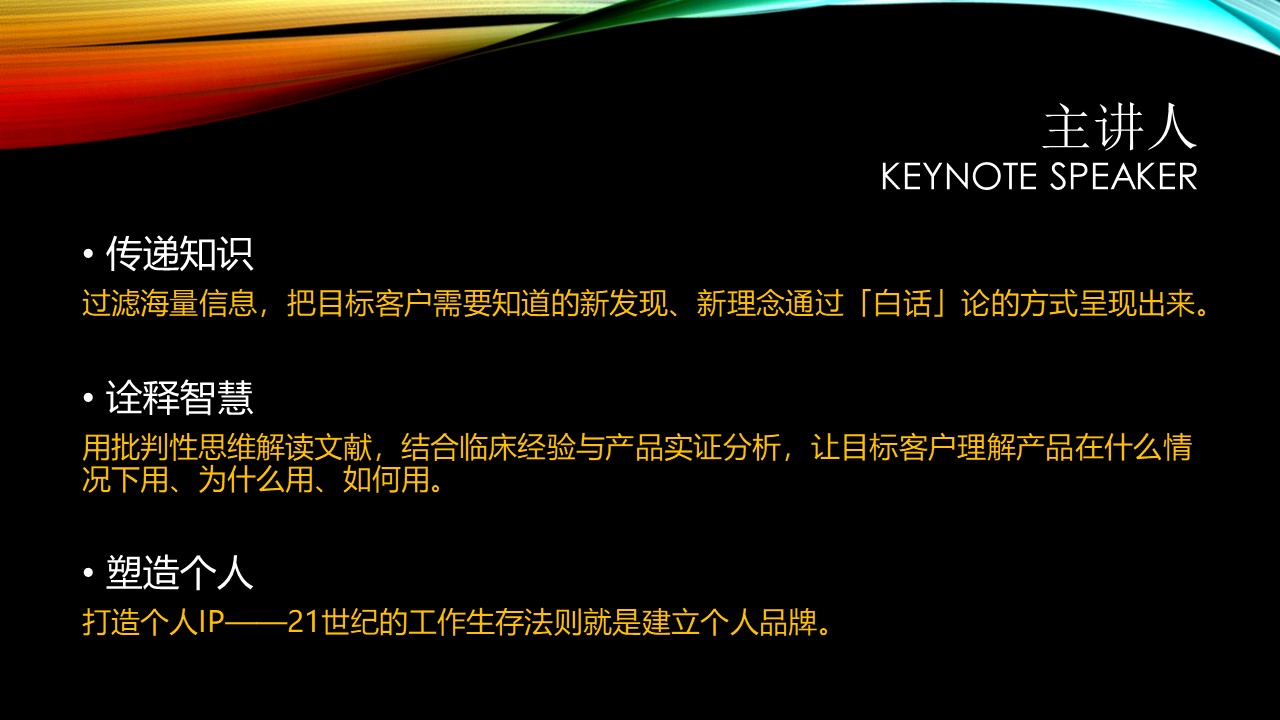 主讲人
KEYNOTE SPEAKER

• 传递知识
过滤海量信息，把目标客户需要知道的新发现、新理念通过「白话」论的方式呈现出来。

• 诠释智慧
用批判性思维解读文献，结合临床经验与产品实证分析，让目标客户理解产品在什么情况下用、为什么用、如何用。

• 塑造个人
打造个人IP——21世纪的工作生存法则就是建立个人品牌。